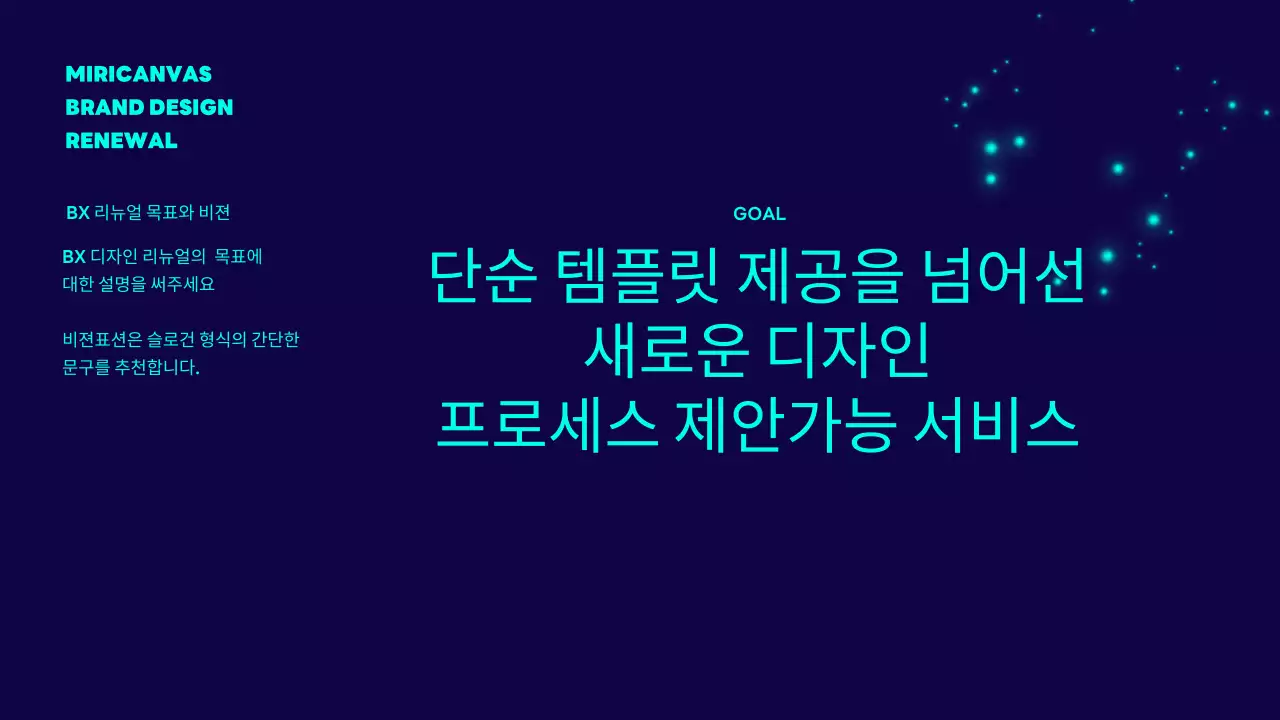 MIRICANVAS
BRAND DESIGN
RENEWAL

BX 리뉴얼 목표와 비젼

BX 디자인 리뉴얼의 목표에
대한 설명을 써주세요

비젼표션은 슬로건 형식의 간단한
문구를 추천합니다.

GOAL

단순 템플릿 제공을 넘어선
새로운 디자인
프로세스 제안가능 서비스